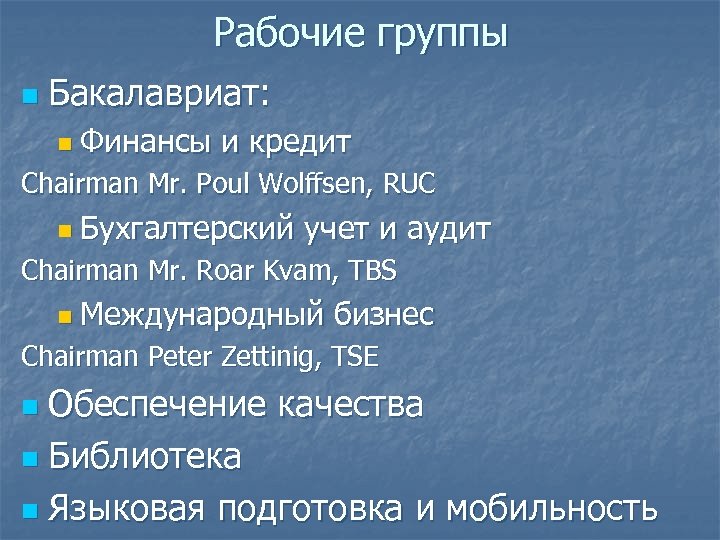 Рабочие группы

Бакалавриат:

Финансы и кредит

Chairman Mr. Poul Wolffsen, RUC

Бухгалтерский учет и аудит

Chairman Mr. Roar Kvam, TBS

Международный бизнес

Chairman Peter Zettinig, TSE

Обеспечение качества

Библиотека

Языковая подготовка и мобильность